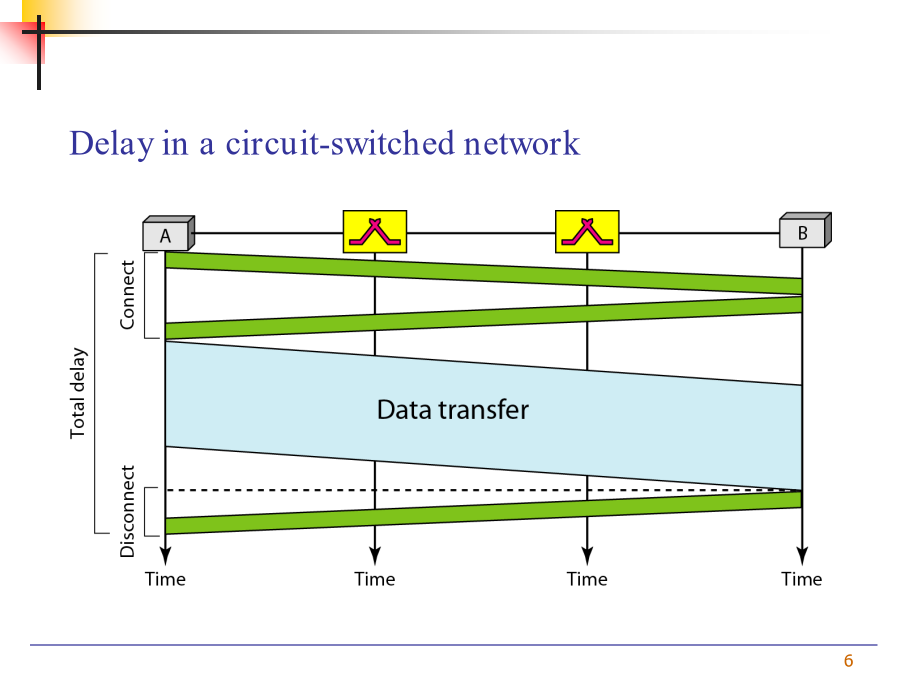 Delay in a circuit-switched network

A

B

Total delay

Connect

Data transfer

Disconnect

Time

Time

Time

Time

6